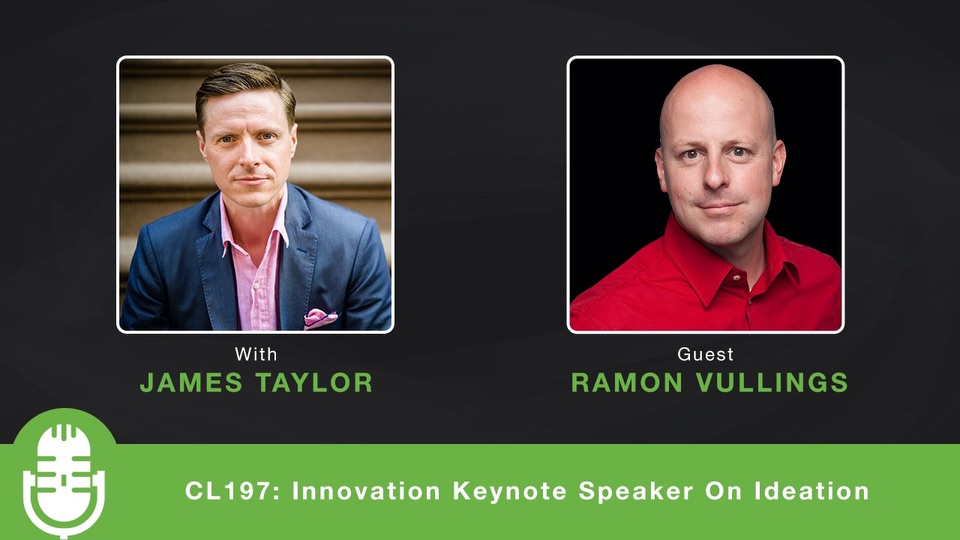 With
JAMES TAYLOR

Guest
RAMON VULLINGS

CL197: Innovation Keynote Speaker On Ideation